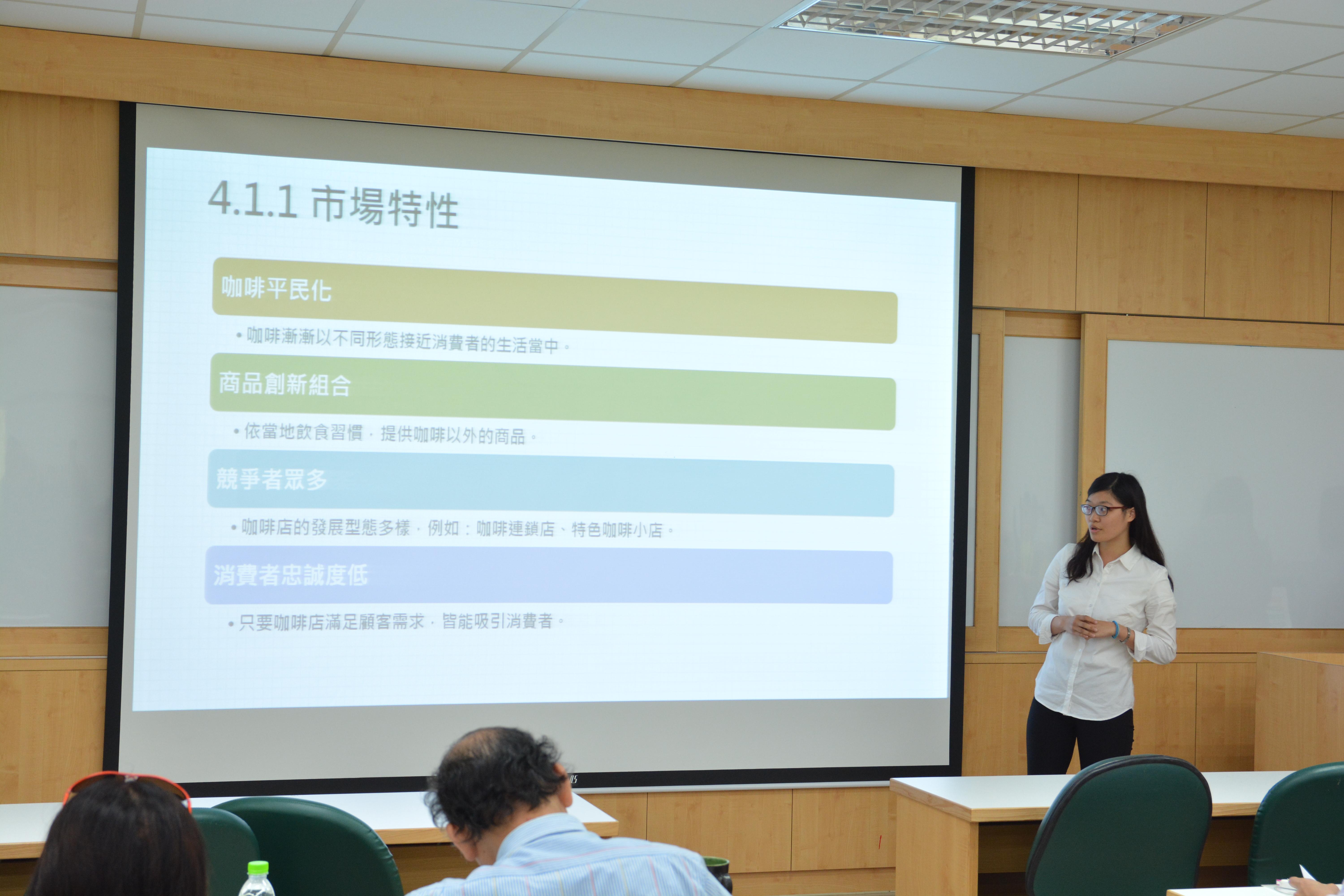 4.1.1 市場特性

咖啡平民化

• 咖啡漸漸以不同形態接近消費者的生活當中。

商品創新組合

• 依當地飲食習慣，提供咖啡以外的商品。

競爭者眾多

• 咖啡店的發展型態多樣，例如：咖啡連鎖店、特色咖啡小店。

消費者忠誠度低

• 只要咖啡店滿足顧客需求，皆能吸引消費者。